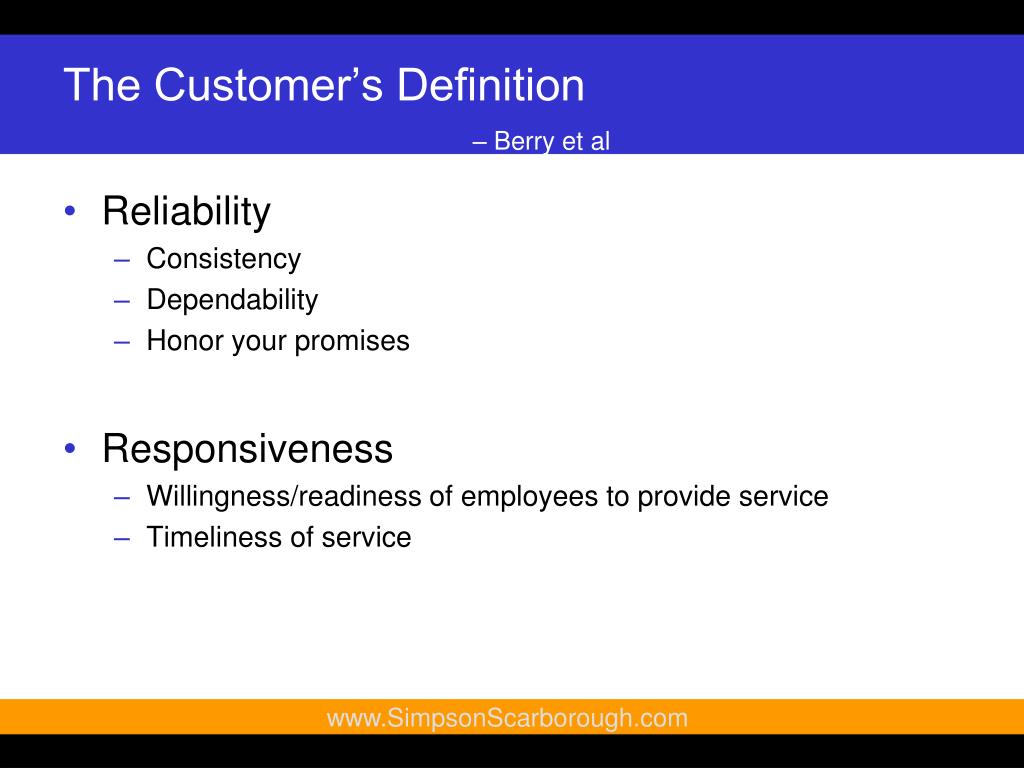 The Customer's Definition

– Berry et al

• Reliability
  – Consistency
  – Dependability
  – Honor your promises

• Responsiveness
  – Willingness/readiness of employees to provide service
  – Timeliness of service

www.SimpsonScarborough.com